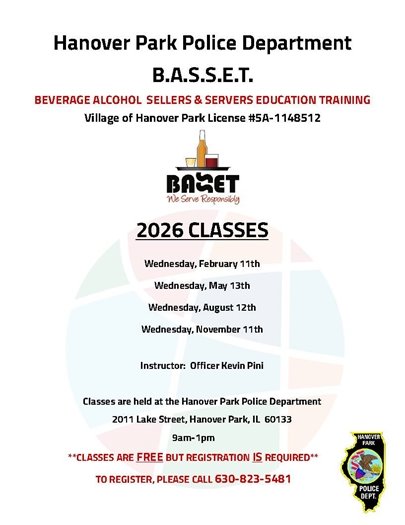 Hanover Park Police Department

B.A.S.S.E.T.

BEVERAGE ALCOHOL SELLERS & SERVERS EDUCATION TRAINING

Village of Hanover Park License #5A-1148512

BASSET
We Serve Responsibly

2026 CLASSES

Wednesday, February 11th

Wednesday, May 13th

Wednesday, August 12th

Wednesday, November 11th

Instructor: Officer Kevin Pini

Classes are held at the Hanover Park Police Department

2011 Lake Street, Hanover Park, IL 60133

9am-1pm

**CLASSES ARE FREE BUT REGISTRATION IS REQUIRED**

TO REGISTER, PLEASE CALL 630-823-5481

HANOVER PARK POLICE DEPT.